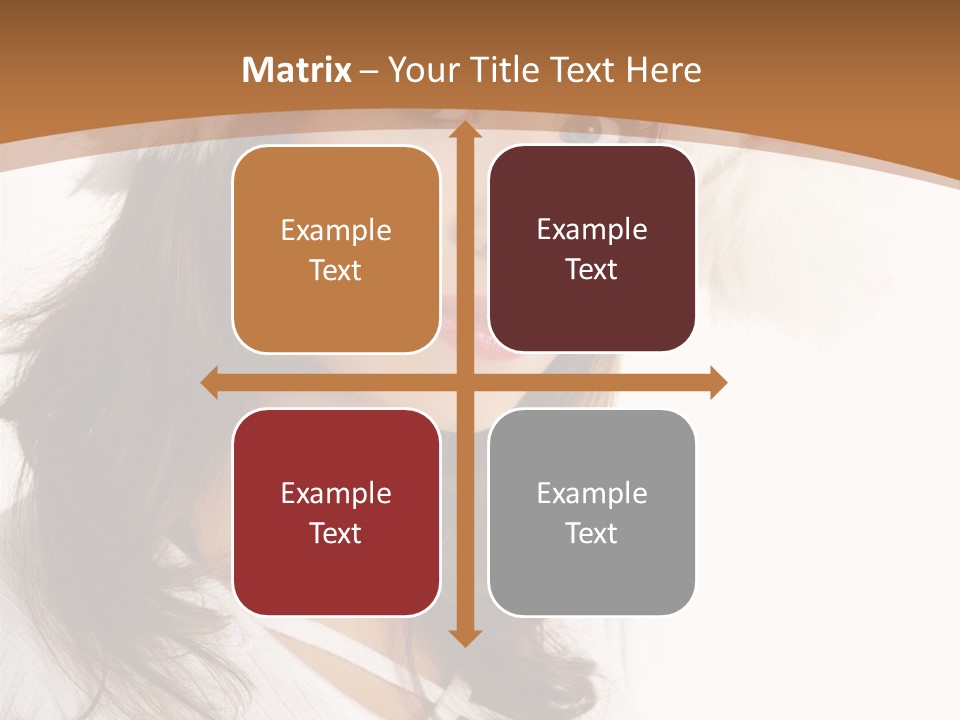 Matrix – Your Title Text Here

Example Text

Example Text

Example Text

Example Text